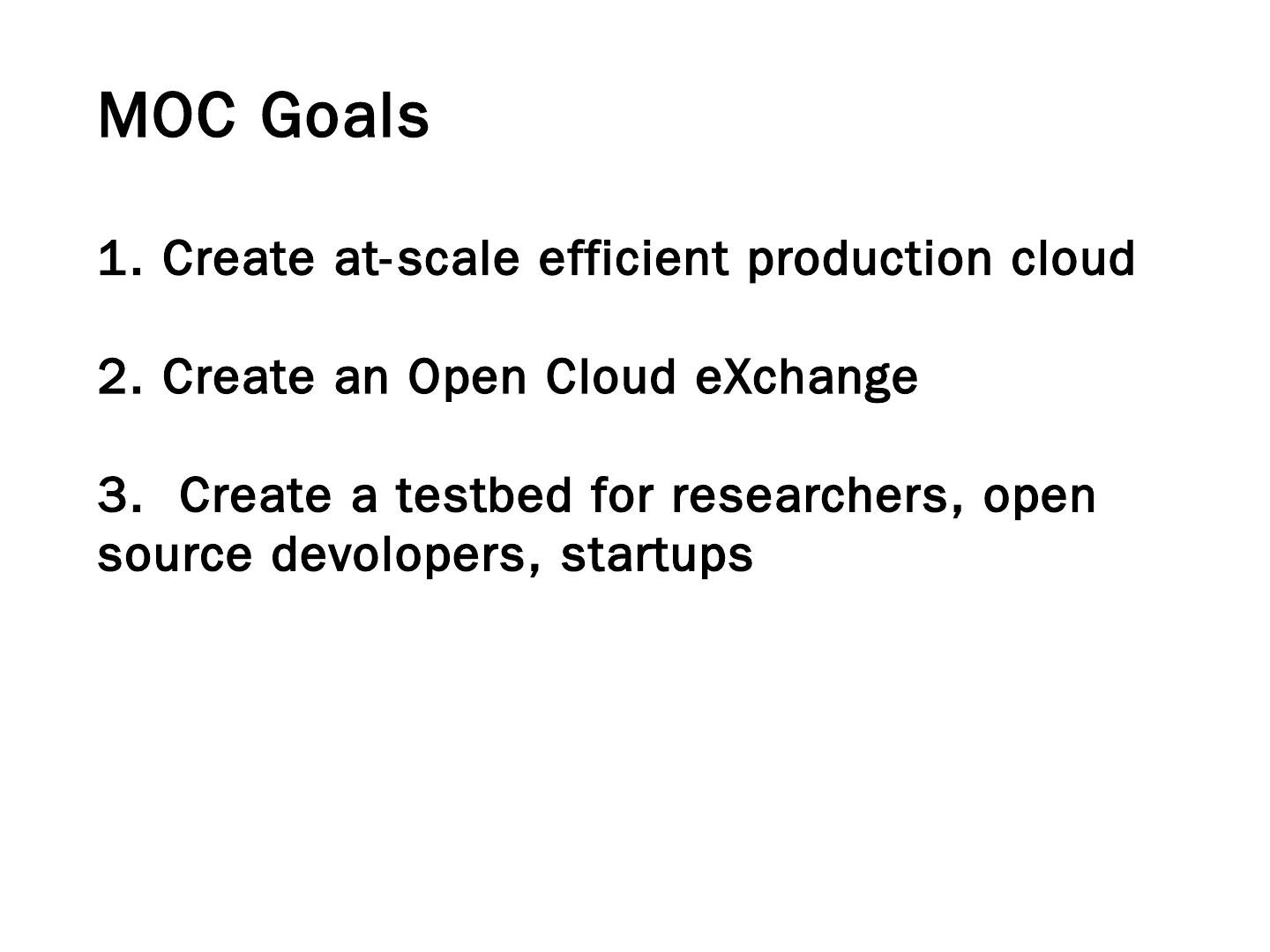 MOC Goals

1. Create at-scale efficient production cloud

2. Create an Open Cloud eXchange

3. Create a testbed for researchers, open source devolopers, startups